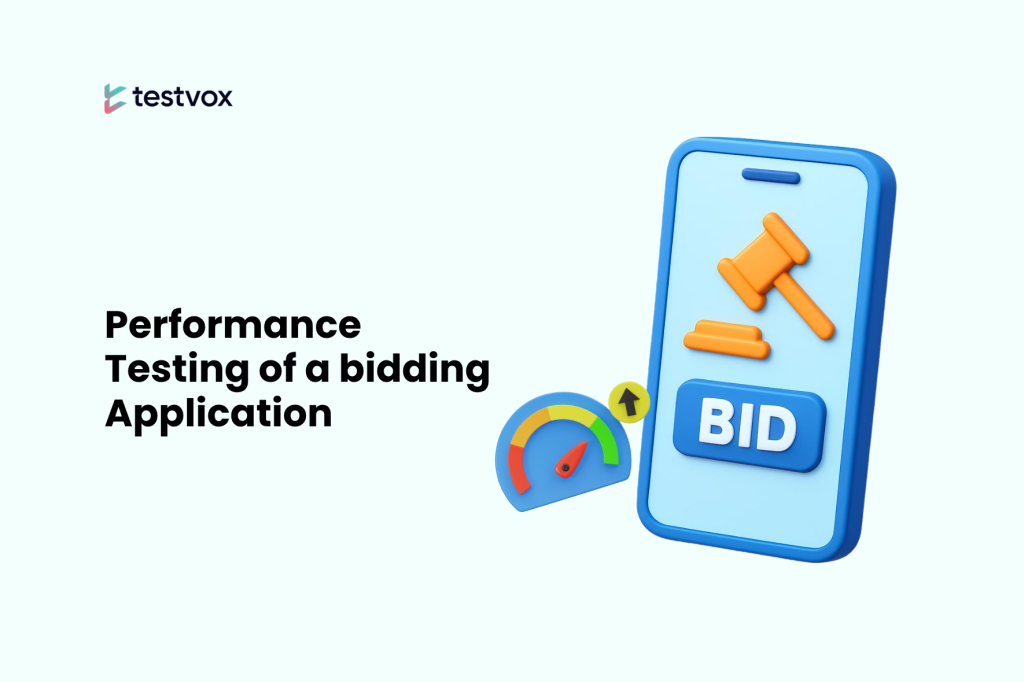 testvox

Performance Testing of a bidding Application

BID